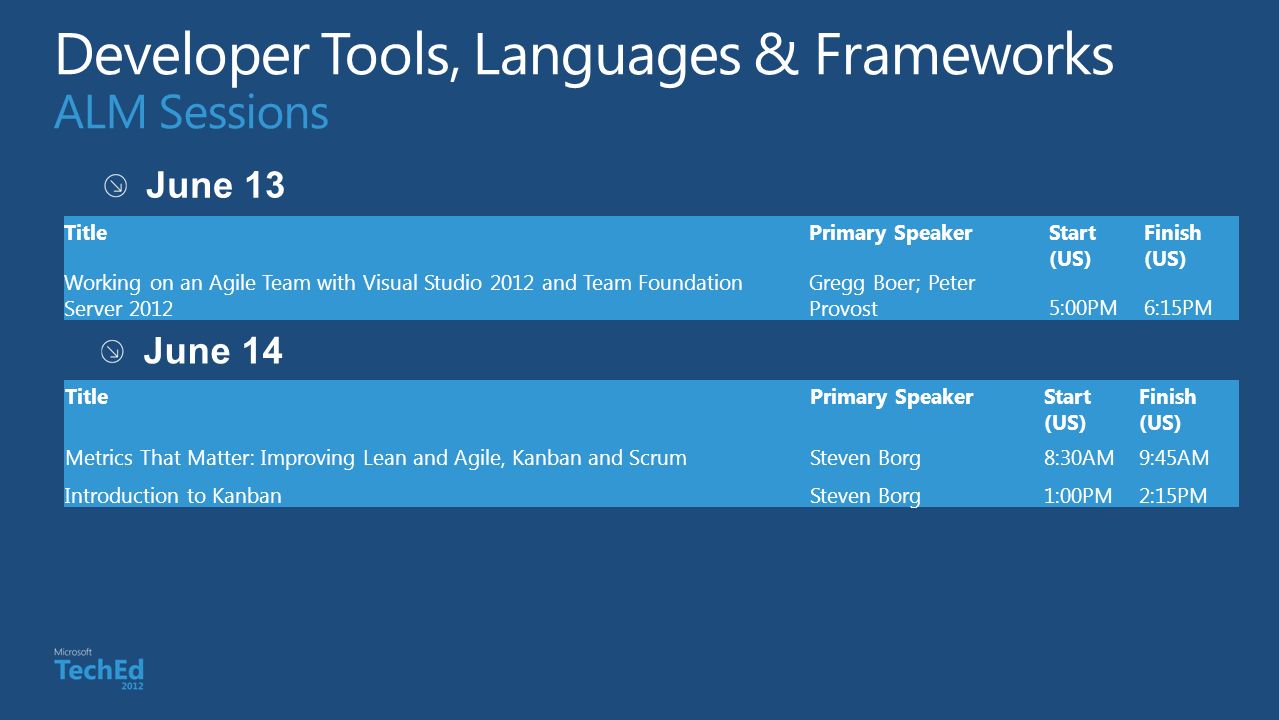 Developer Tools, Languages & Frameworks
ALM Sessions

June 13

| Title | Primary Speaker | Start (US) | Finish (US) |
|---|---|---|---|
| Working on an Agile Team with Visual Studio 2012 and Team Foundation Server 2012 | Gregg Boer; Peter Provost | 5:00PM | 6:15PM |

June 14

| Title | Primary Speaker | Start (US) | Finish (US) |
|---|---|---|---|
| Metrics That Matter: Improving Lean and Agile, Kanban and Scrum | Steven Borg | 8:30AM | 9:45AM |
| Introduction to Kanban | Steven Borg | 1:00PM | 2:15PM |

Microsoft
TechEd
2012